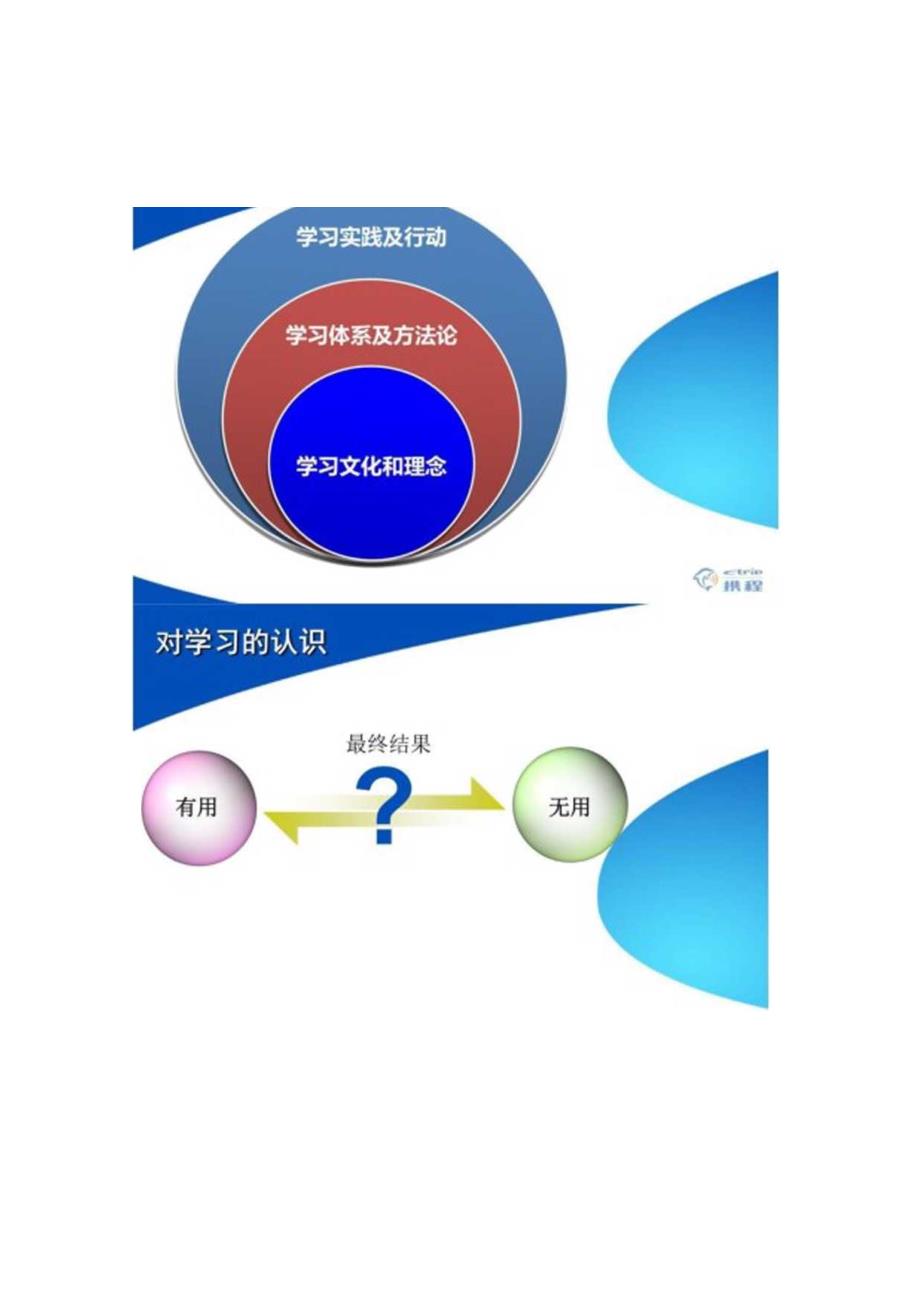 学习实践及行动

学习体系及方法论

学习文化和理念

ctrip 携程

对学习的认识

最终结果

有用

?

无用